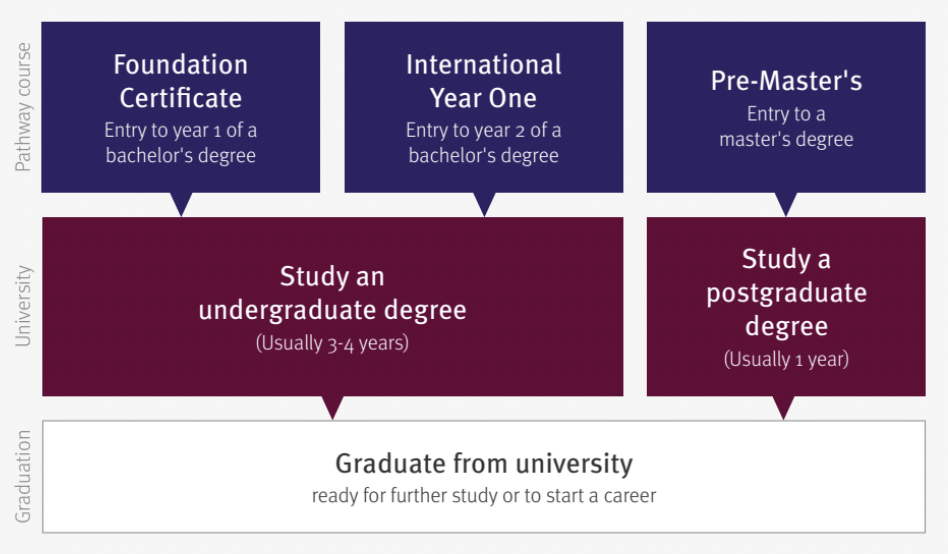 Pathway course

Foundation Certificate
Entry to year 1 of a bachelor's degree

International Year One
Entry to year 2 of a bachelor's degree

Pre-Master's
Entry to a master's degree

University

Study an undergraduate degree
(Usually 3-4 years)

Study a postgraduate degree
(Usually 1 year)

Graduation

Graduate from university
ready for further study or to start a career